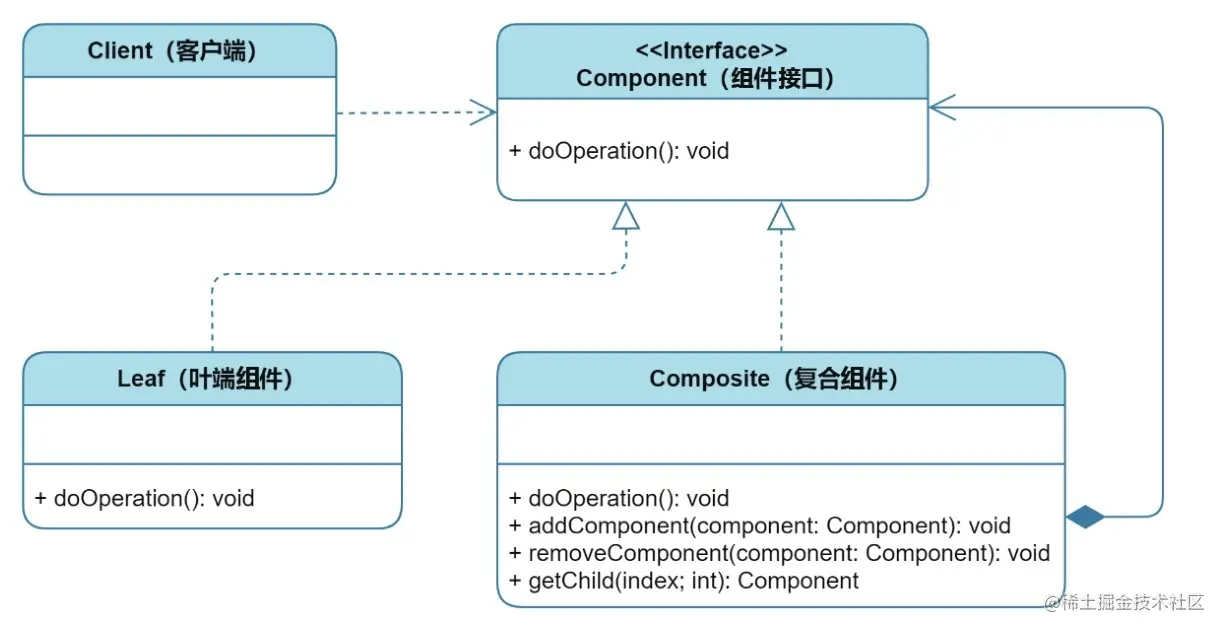 Client（客户端）

<<Interface>>
Component（组件接口）

+ doOperation(): void

Leaf（叶端组件）

+ doOperation(): void

Composite（复合组件）

+ doOperation(): void
+ addComponent(component: Component): void
+ removeComponent(component: Component): void
+ getChild(index; int): Component

@稀土掘金技术社区